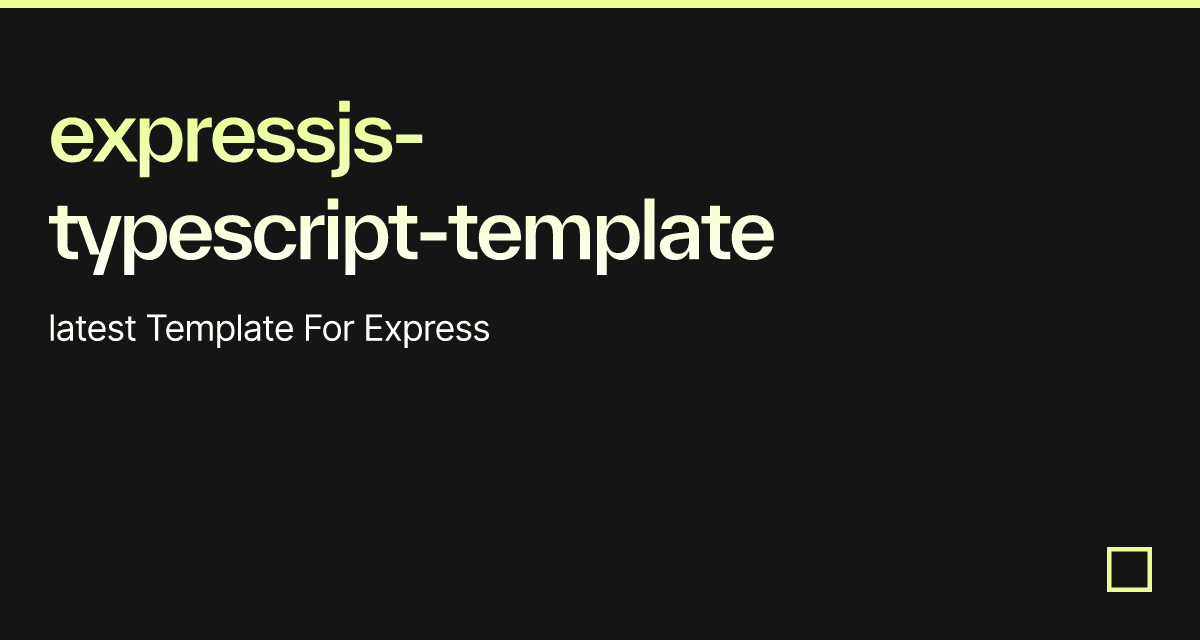 expressjs-typescript-template

latest Template For Express